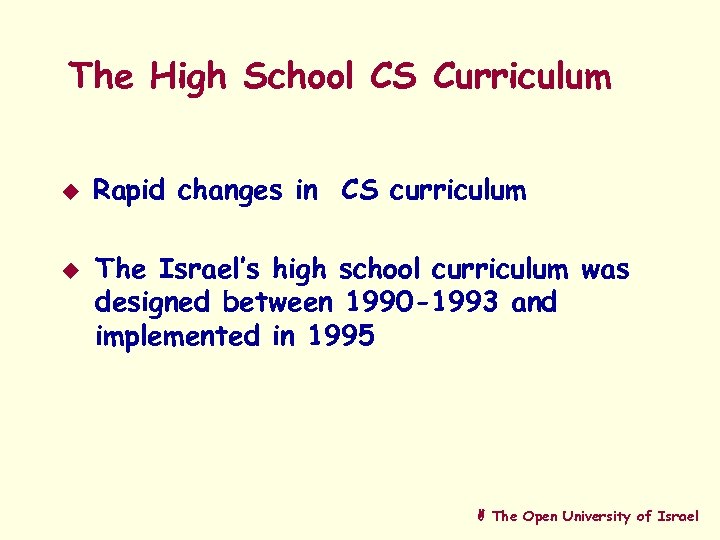 The High School CS Curriculum

◆ Rapid changes in CS curriculum

◆ The Israel's high school curriculum was designed between 1990-1993 and implemented in 1995

The Open University of Israel